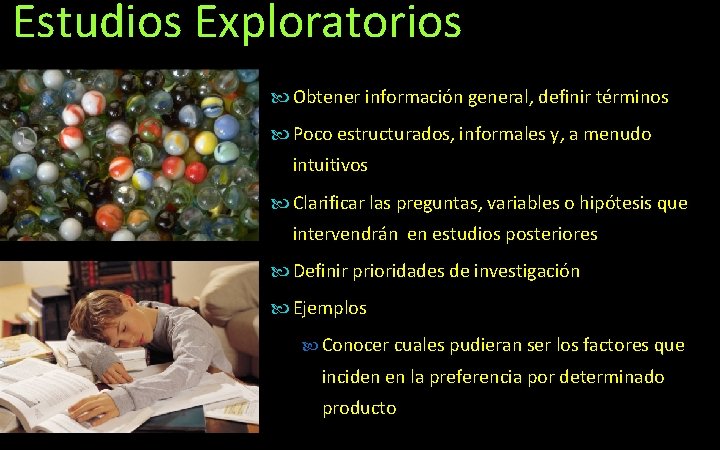 Estudios Exploratorios

Obtener información general, definir términos

Poco estructurados, informales y, a menudo intuitivos

Clarificar las preguntas, variables o hipótesis que intervendrán en estudios posteriores

Definir prioridades de investigación

Ejemplos

Conocer cuales pudieran ser los factores que inciden en la preferencia por determinado producto